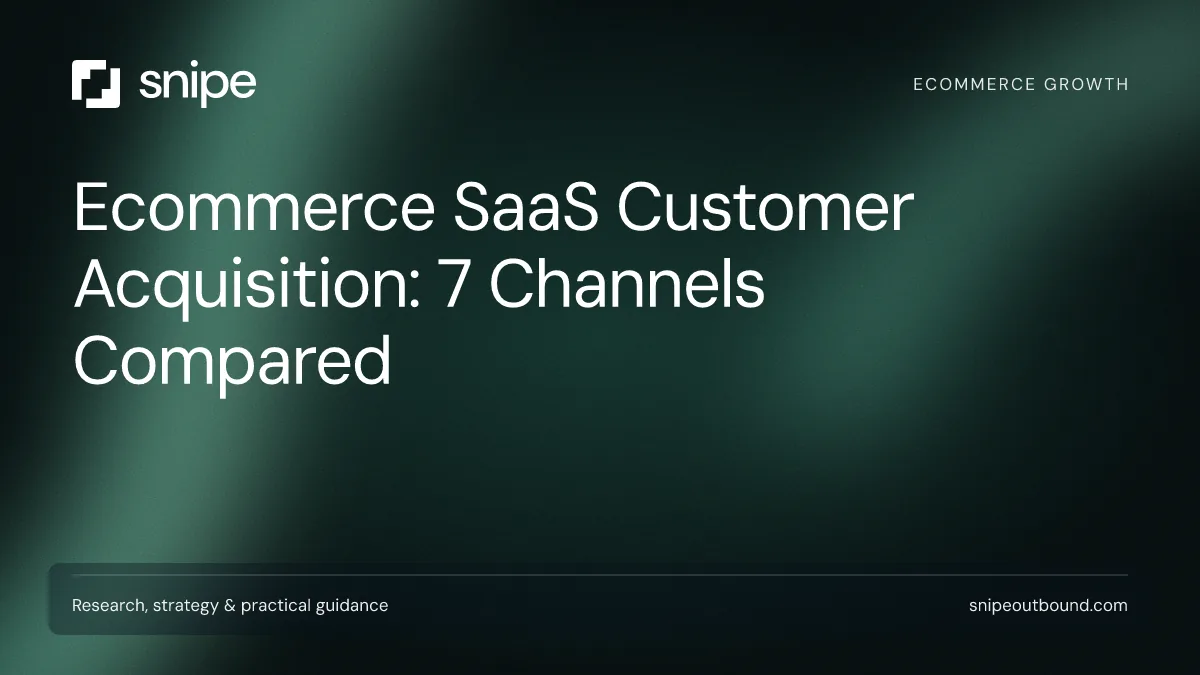 snipe

ECOMMERCE GROWTH

Ecommerce SaaS Customer Acquisition: 7 Channels Compared

Research, strategy & practical guidance

snipeoutbound.com